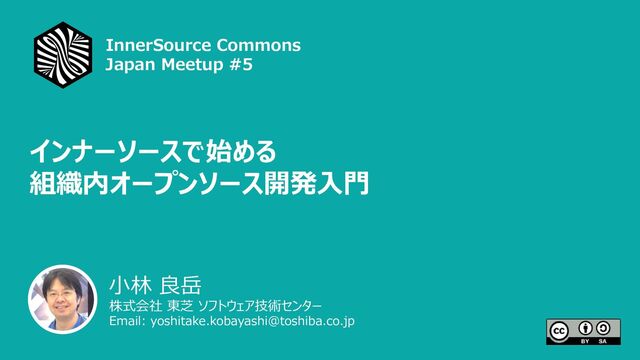 InnerSource Commons
Japan Meetup #5

インナーソースで始める
組織内オープンソース開発入門

小林 良岳
株式会社 東芝 ソフトウェア技術センター
Email: yoshitake.kobayashi@toshiba.co.jp

cc BY SA